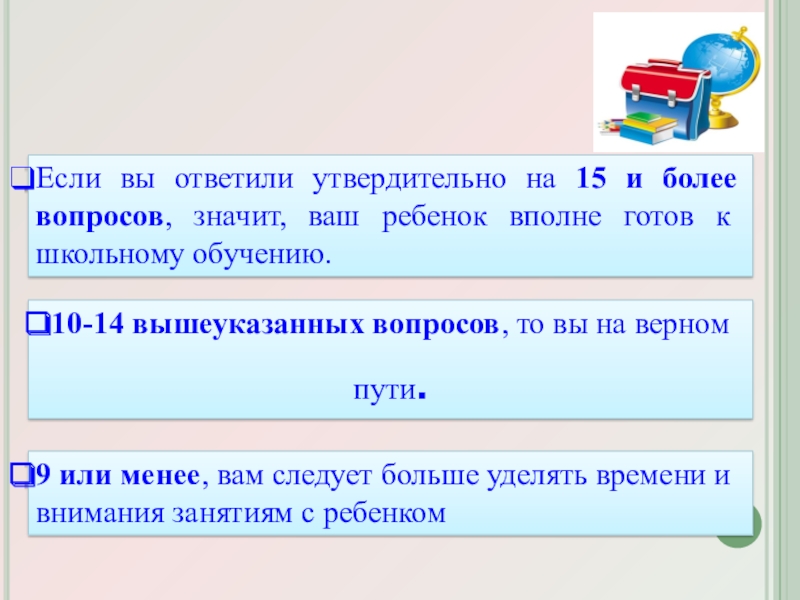 Если вы ответили утвердительно на 15 и более вопросов, значит, ваш ребенок вполне готов к школьному обучению.

10-14 вышеуказанных вопросов, то вы на верном пути.

9 или менее, вам следует больше уделять времени и внимания занятиям с ребенком